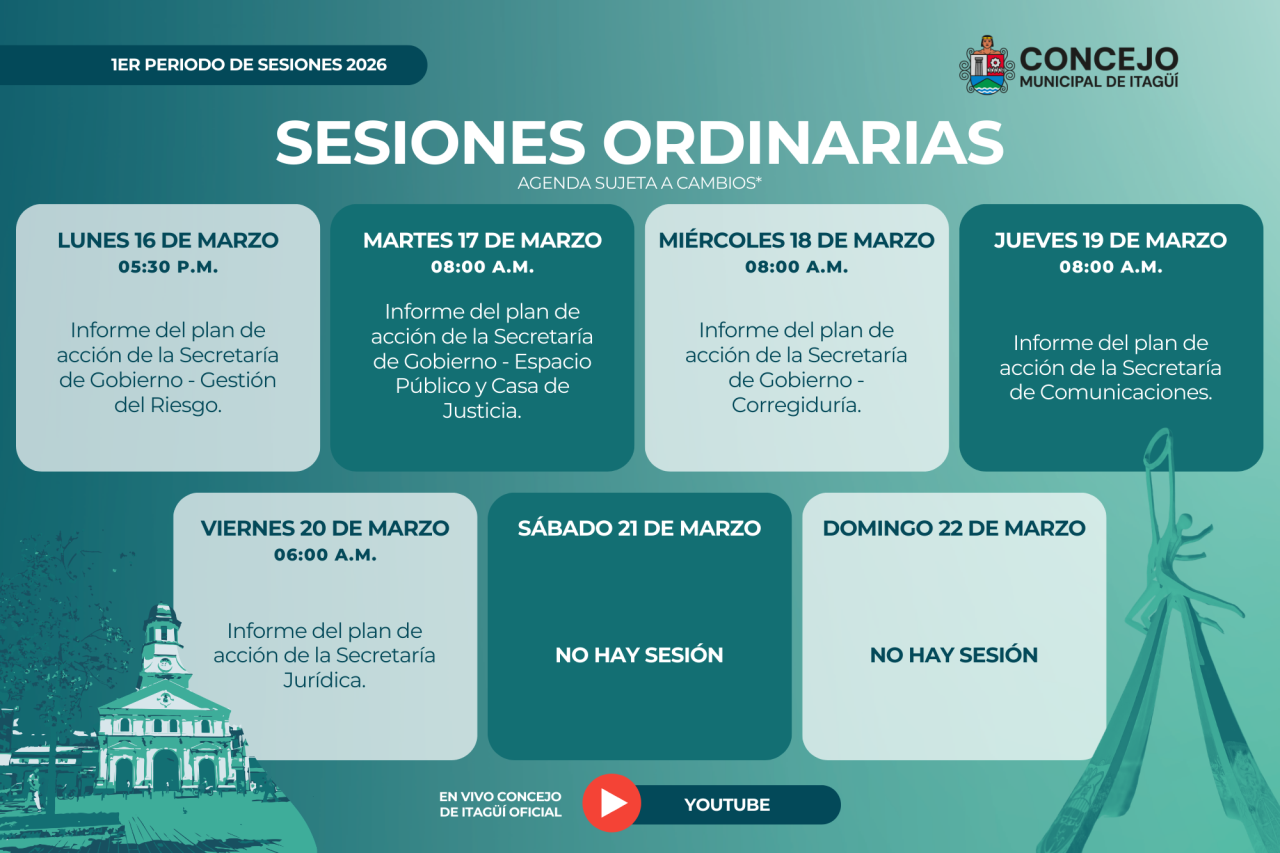 1ER PERIODO DE SESIONES 2026

CONCEJO
MUNICIPAL DE ITAGÜÍ

SESIONES ORDINARIAS
AGENDA SUJETA A CAMBIOS*

LUNES 16 DE MARZO
05:30 P.M.

Informe del plan de acción de la Secretaría de Gobierno - Gestión del Riesgo.

MARTES 17 DE MARZO
08:00 A.M.

Informe del plan de acción de la Secretaría de Gobierno - Espacio Público y Casa de Justicia.

MIÉRCOLES 18 DE MARZO
08:00 A.M.

Informe del plan de acción de la Secretaría de Gobierno - Corregiduría.

JUEVES 19 DE MARZO
08:00 A.M.

Informe del plan de acción de la Secretaría de Comunicaciones.

VIERNES 20 DE MARZO
06:00 A.M.

Informe del plan de acción de la Secretaría Jurídica.

SÁBADO 21 DE MARZO

NO HAY SESIÓN

DOMINGO 22 DE MARZO

NO HAY SESIÓN

EN VIVO CONCEJO DE ITAGÜÍ OFICIAL

YOUTUBE